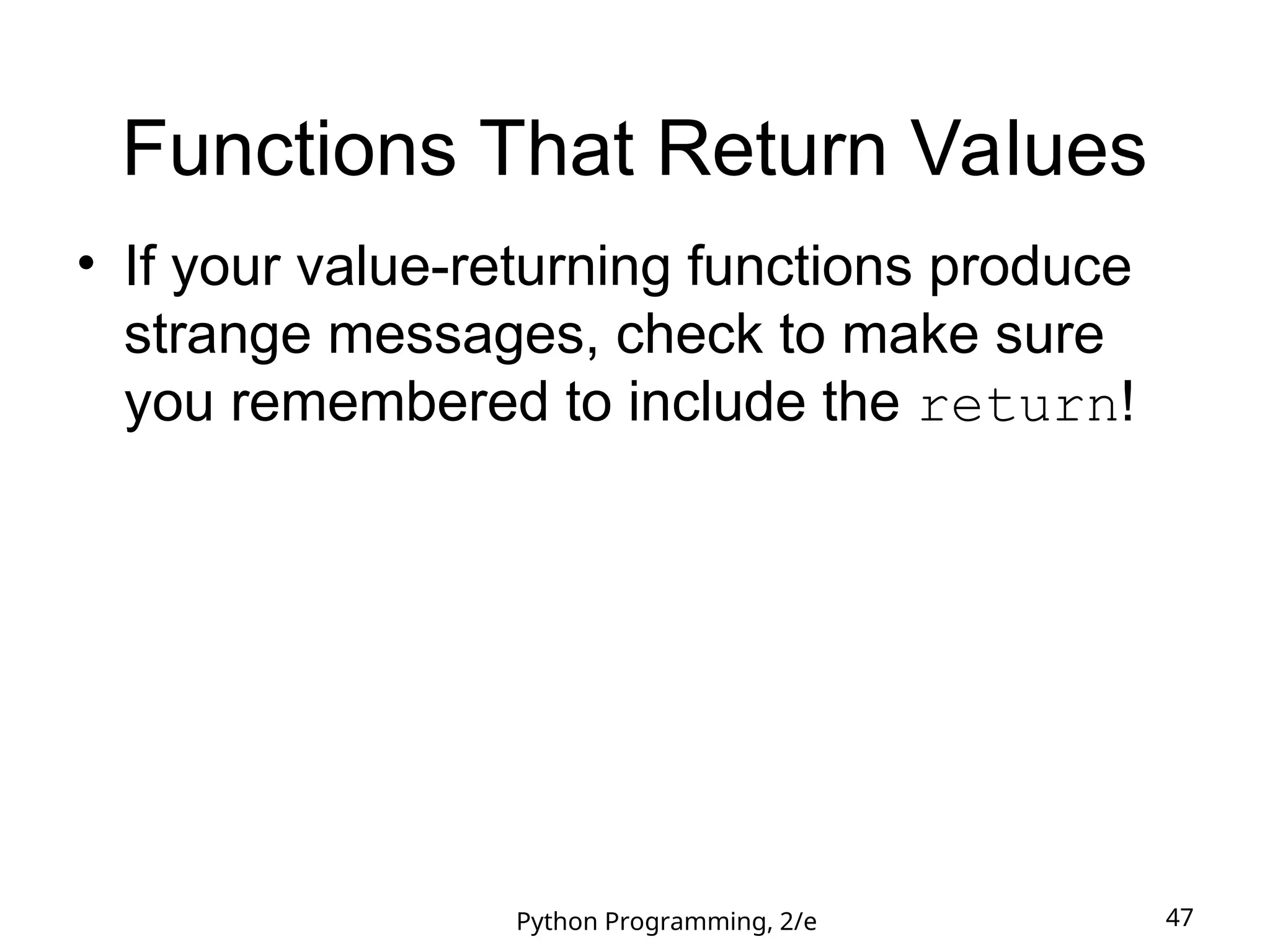 Functions That Return Values

• If your value-returning functions produce strange messages, check to make sure you remembered to include the return!

Python Programming, 2/e

47